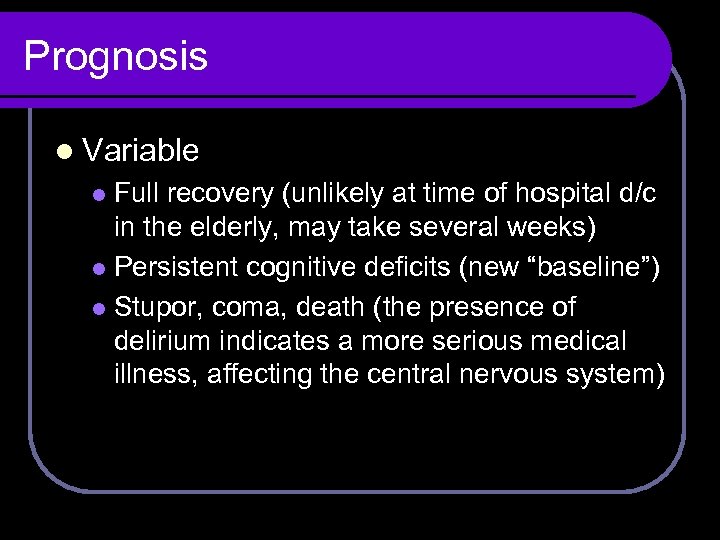 Prognosis

- Variable
  - Full recovery (unlikely at time of hospital d/c in the elderly, may take several weeks)
  - Persistent cognitive deficits (new “baseline”)
  - Stupor, coma, death (the presence of delirium indicates a more serious medical illness, affecting the central nervous system)